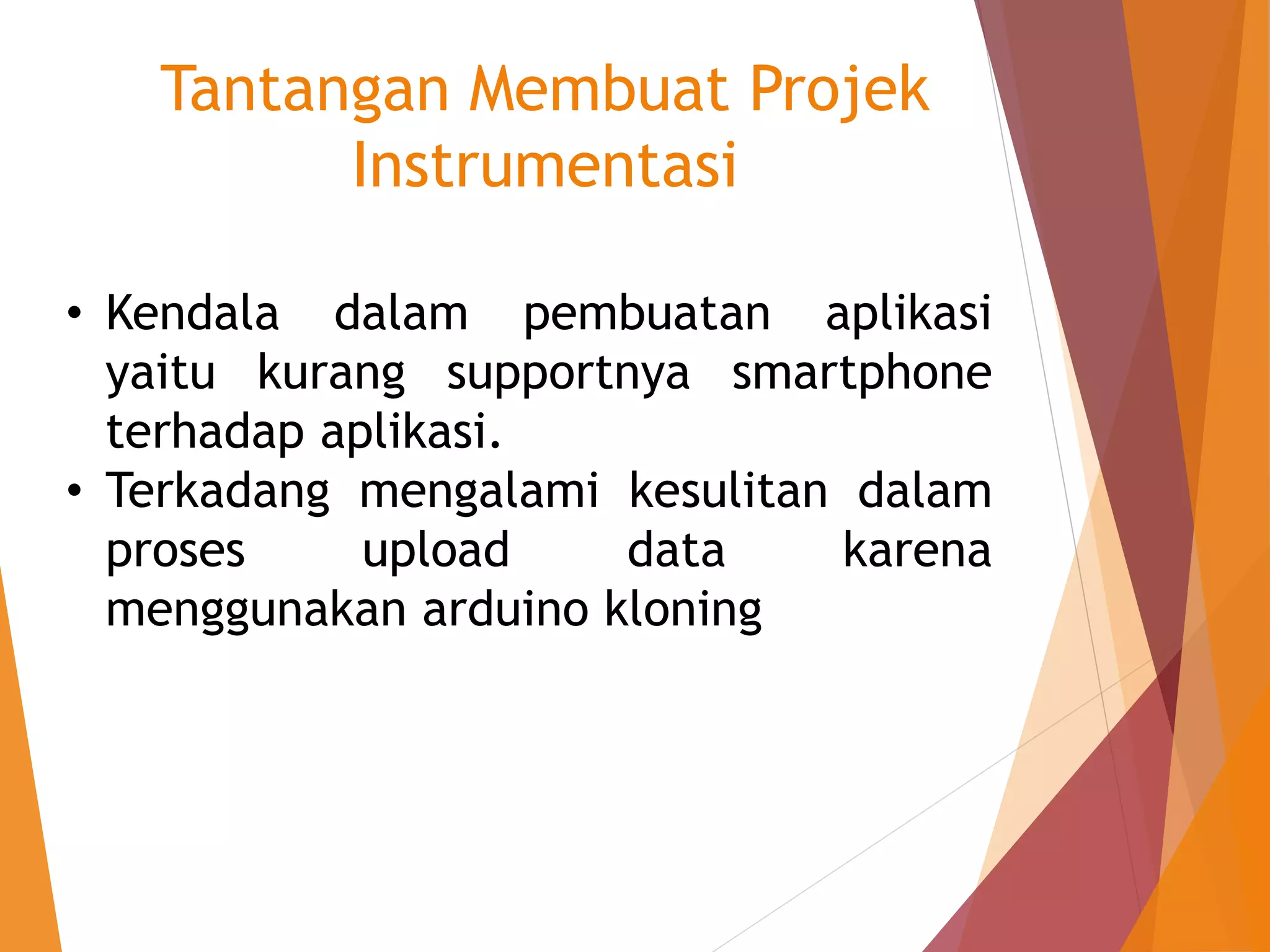 Tantangan Membuat Projek Instrumentasi

• Kendala dalam pembuatan aplikasi yaitu kurang supportnya smartphone terhadap aplikasi.
• Terkadang mengalami kesulitan dalam proses upload data karena menggunakan arduino kloning